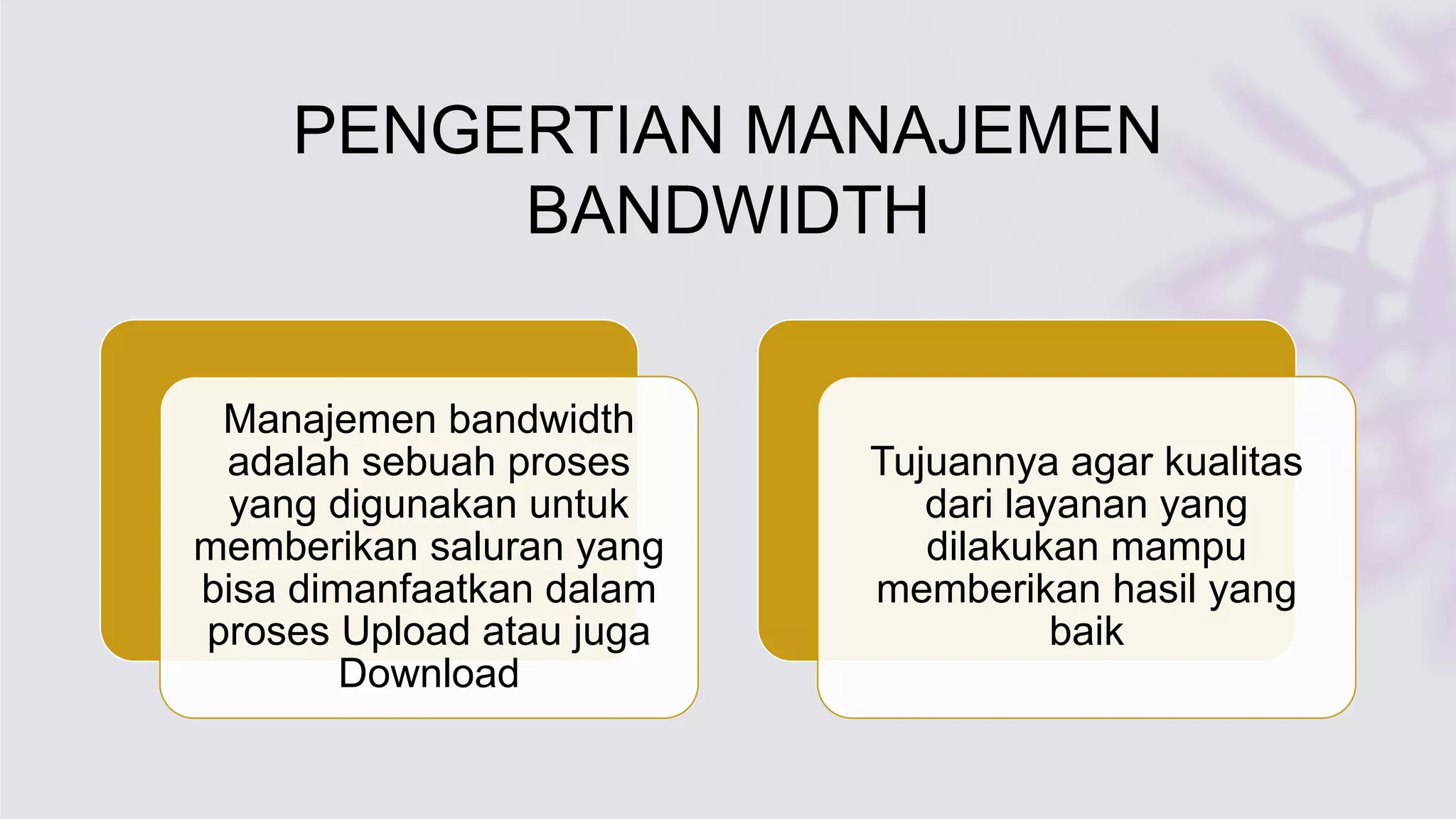 PENGERTIAN MANAJEMEN BANDWIDTH

Manajemen bandwidth adalah sebuah proses yang digunakan untuk memberikan saluran yang bisa dimanfaatkan dalam proses Upload atau juga Download

Tujuannya agar kualitas dari layanan yang dilakukan mampu memberikan hasil yang baik